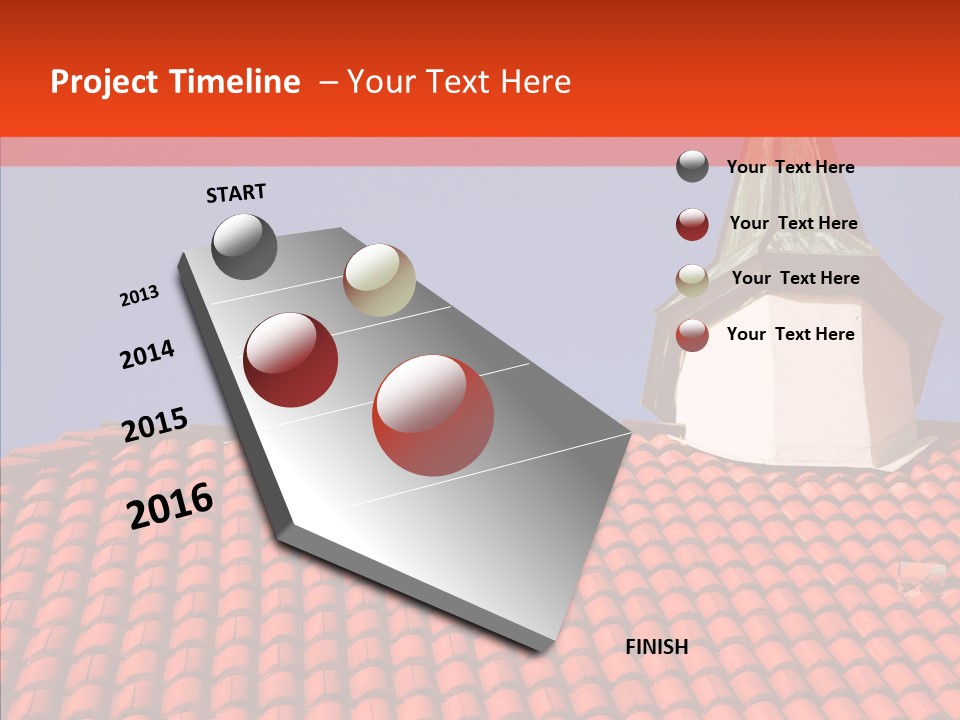 Project Timeline – Your Text Here

START

2013

2014

2015

2016

FINISH

Your Text Here

Your Text Here

Your Text Here

Your Text Here